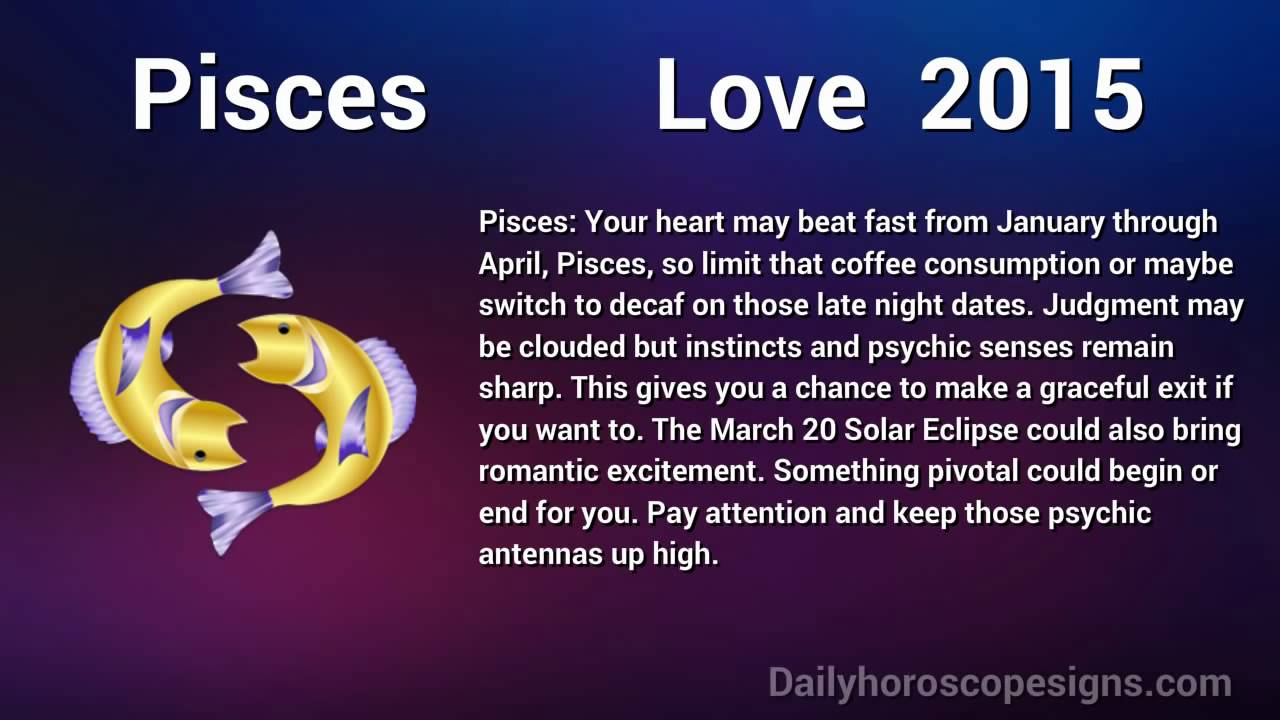 Pisces Love 2015

Pisces: Your heart may beat fast from January through April, Pisces, so limit that coffee consumption or maybe switch to decaf on those late night dates. Judgment may be clouded but instincts and psychic senses remain sharp. This gives you a chance to make a graceful exit if you want to. The March 20 Solar Eclipse could also bring romantic excitement. Something pivotal could begin or end for you. Pay attention and keep those psychic antennas up high.

Dailyhoroscopesigns.com